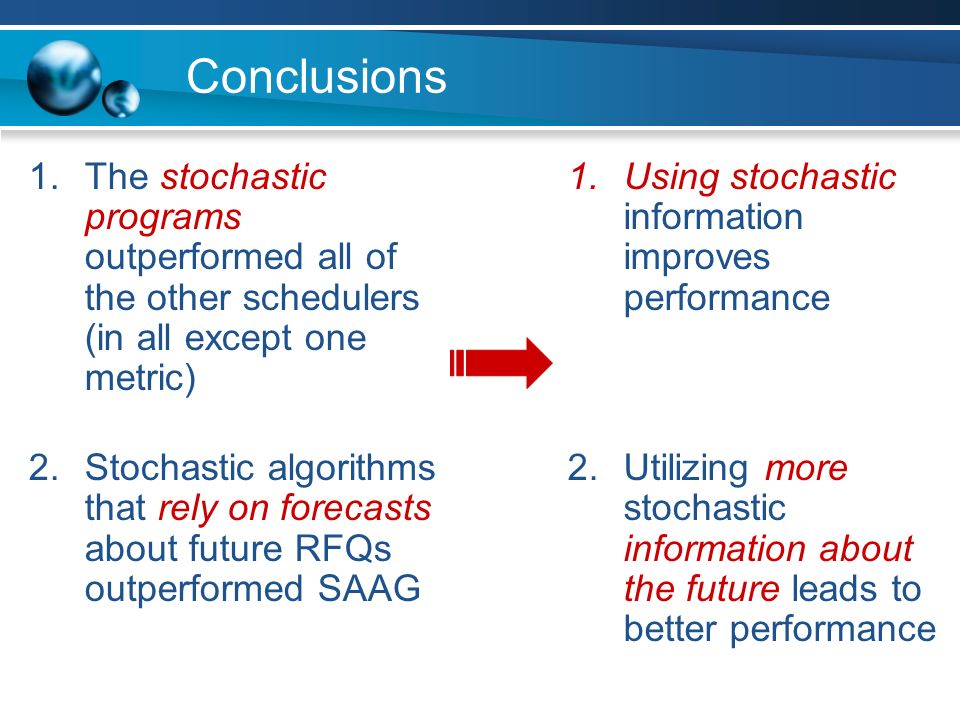 Conclusions

1. The stochastic programs outperformed all of the other schedulers (in all except one metric)

2. Stochastic algorithms that rely on forecasts about future RFQs outperformed SAAG

1. Using stochastic information improves performance

2. Utilizing more stochastic information about the future leads to better performance